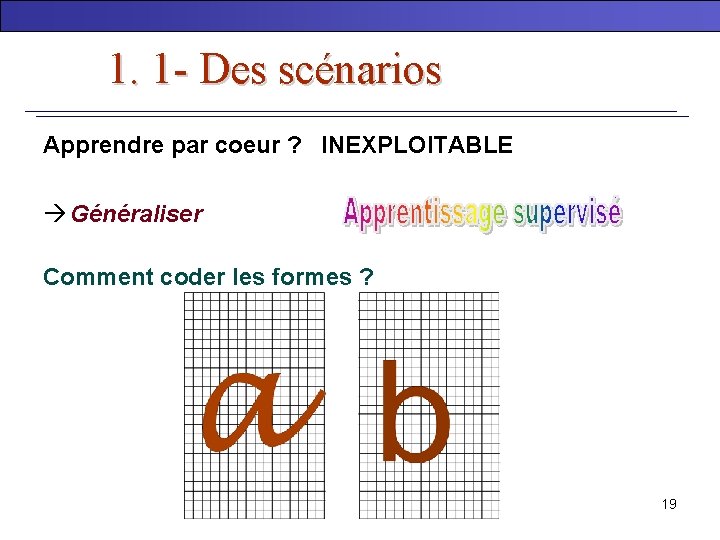 1. 1- Des scénarios

Apprendre par coeur ? INEXPLOITABLE

→ Généraliser

Apprentissage supervisé

Comment coder les formes ?

a

b

19